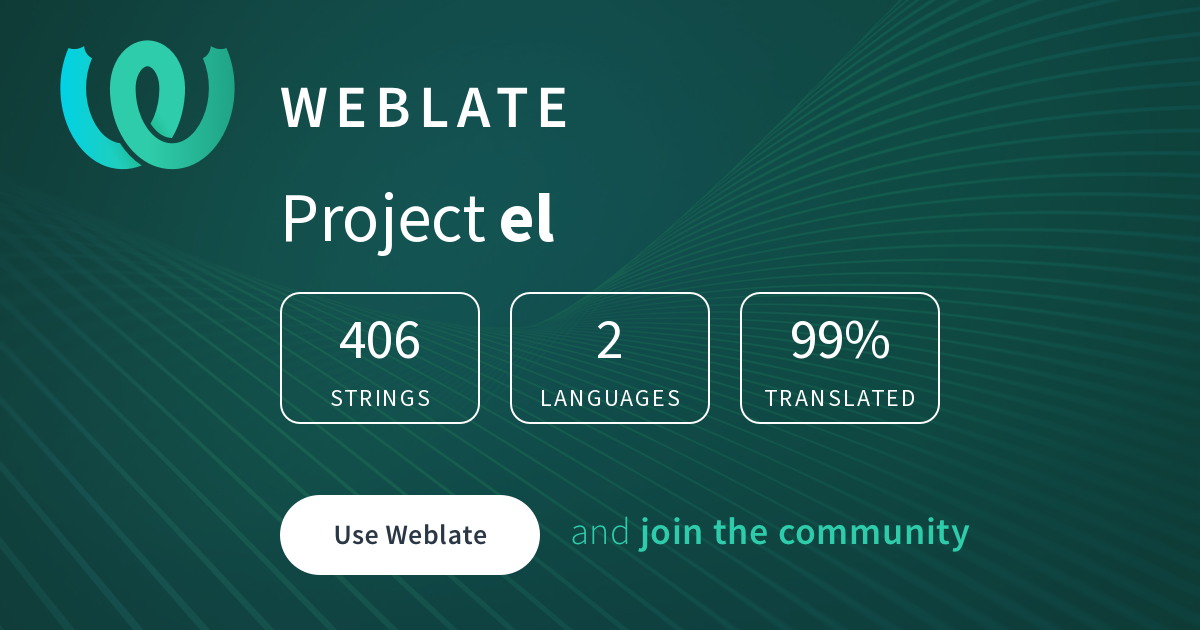 WEBLATE

Project el

406
STRINGS

2
LANGUAGES

99%
TRANSLATED

Use Weblate

and join the community